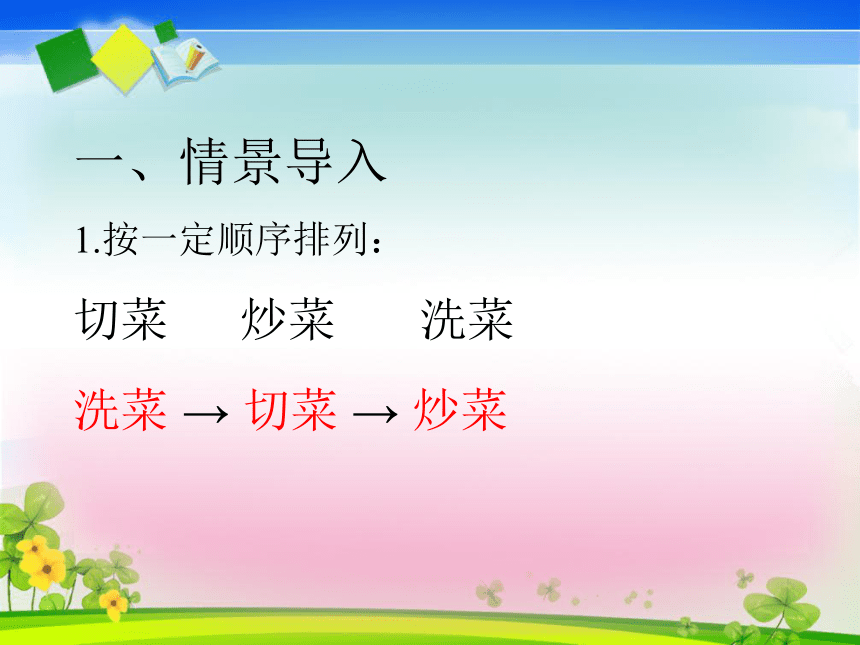 一、情景导入

1.按一定顺序排列：

切菜　　炒菜　　洗菜

洗菜 → 切菜 → 炒菜